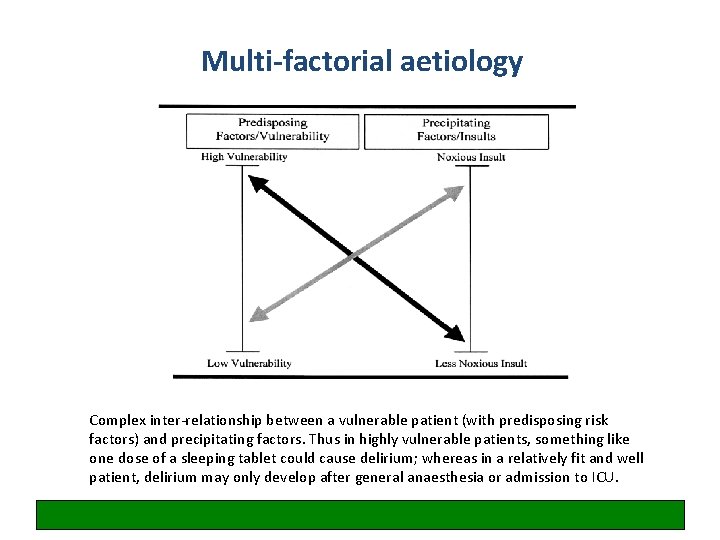 Multi-factorial aetiology

Predisposing Factors/Vulnerability

Precipitating Factors/Insults

High Vulnerability

Noxious Insult

Low Vulnerability

Less Noxious Insult

Complex inter-relationship between a vulnerable patient (with predisposing risk factors) and precipitating factors. Thus in highly vulnerable patients, something like one dose of a sleeping tablet could cause delirium; whereas in a relatively fit and well patient, delirium may only develop after general anaesthesia or admission to ICU.